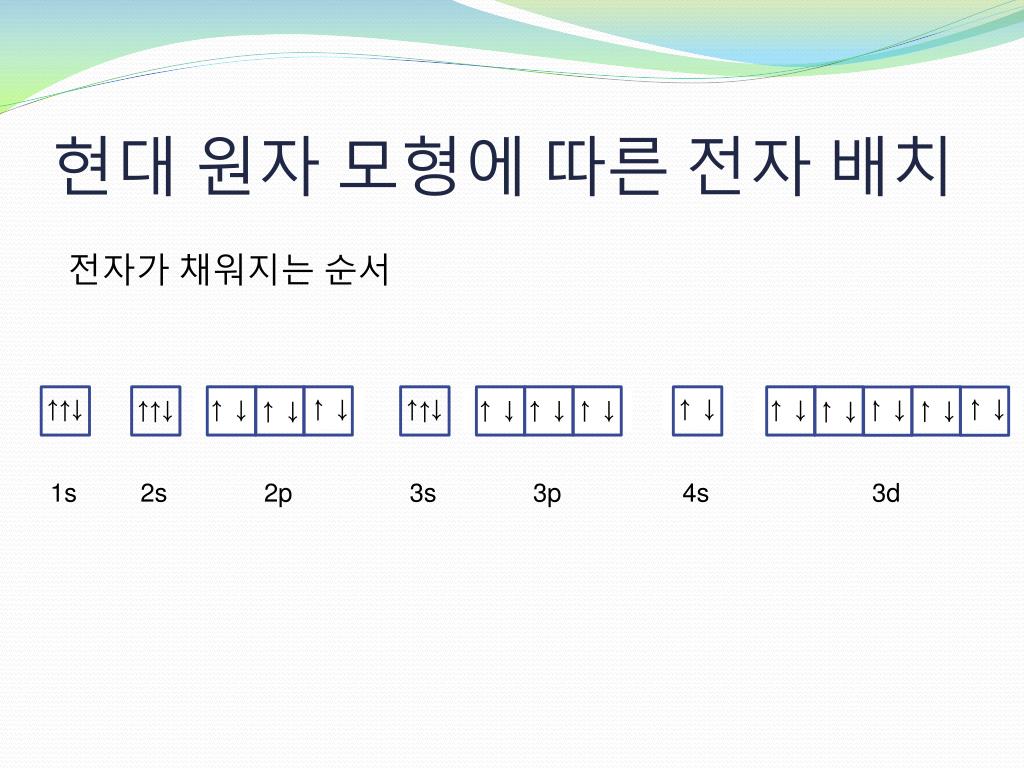 현대 원자 모형에 따른 전자 배치

전자가 채워지는 순서

↑↑↓ ↑↑↓ ↑ ↓ ↑ ↓ ↑ ↓ ↑↑↓ ↑ ↓ ↑ ↓ ↑ ↓ ↑ ↓ ↑ ↓ ↑ ↓ ↑ ↓ ↑ ↓ ↑ ↓

1s 2s 2p 3s 3p 4s 3d